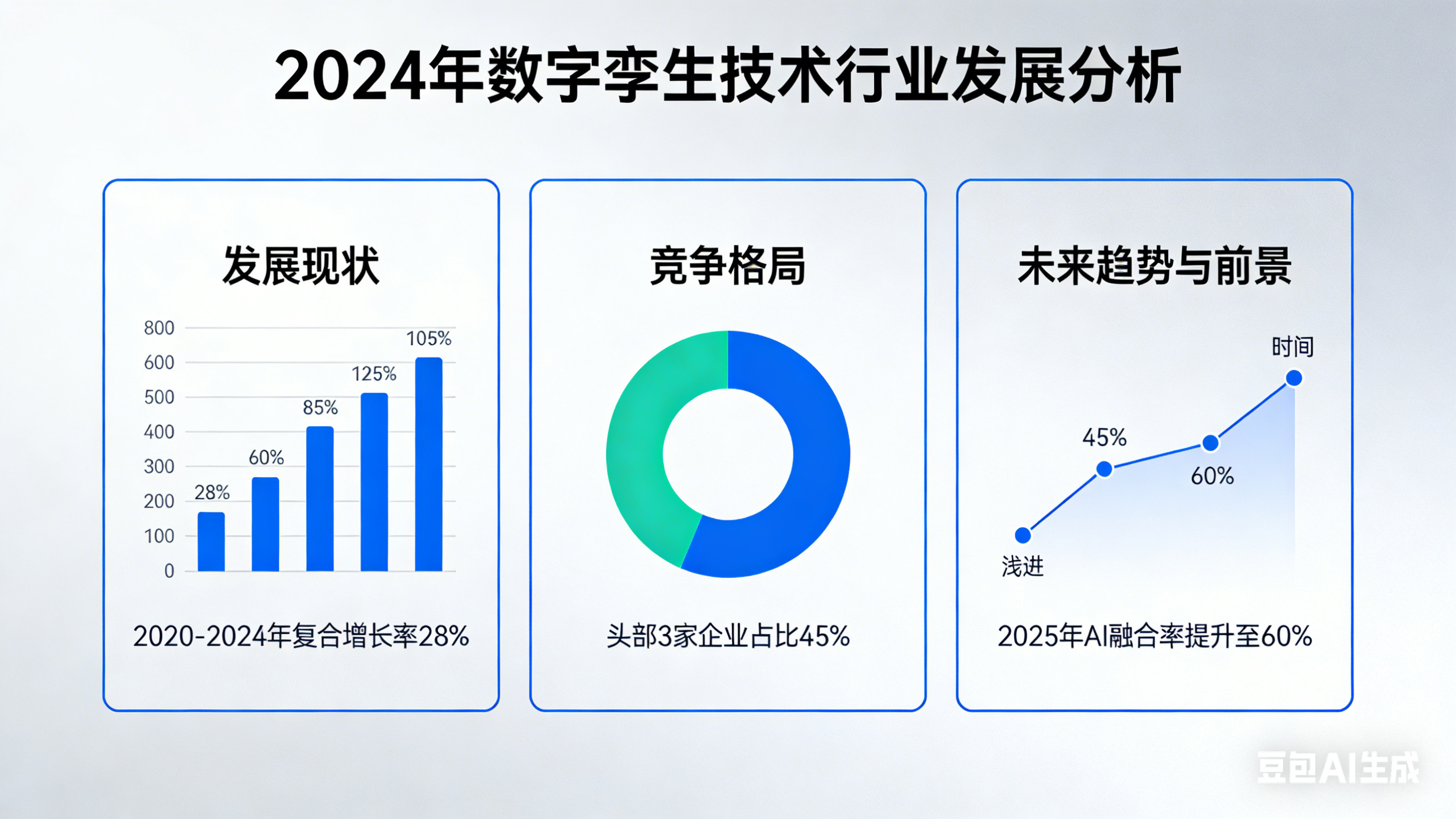 2024年数字孪生技术行业发展分析

发展现状

800
600
500
400
300
200
100
0

28%
60%
85%
125%
105%

2020-2024年复合增长率28%

竞争格局

头部3家企业占比45%

未来趋势与前景

时间
45%
60%
浅进

2025年AI融合率提升至60%

豆包AI生成